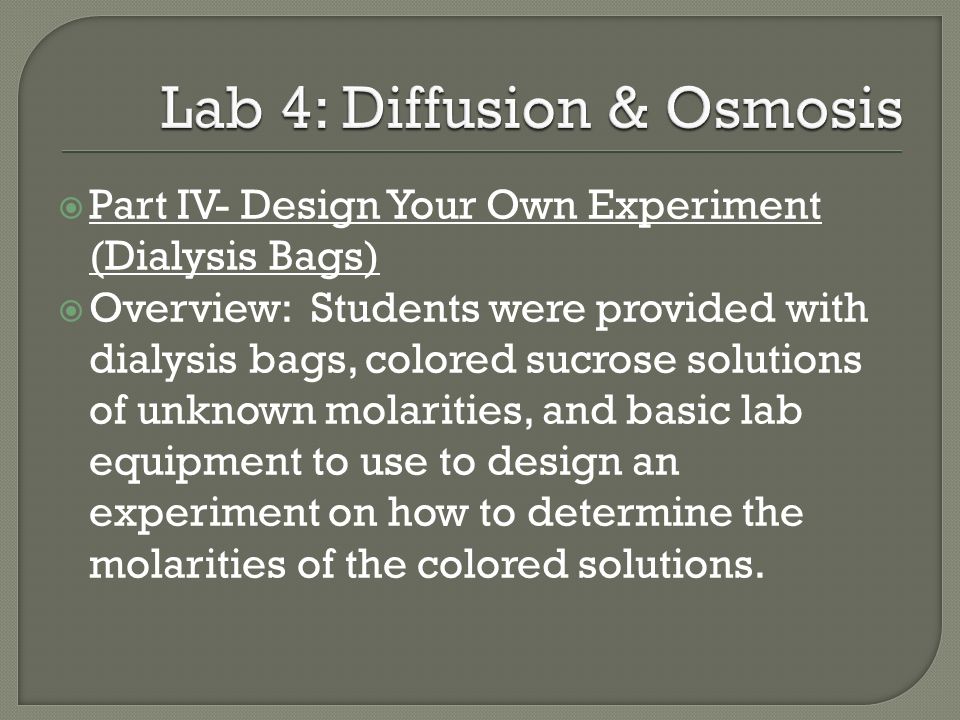 Lab 4: Diffusion & Osmosis

Part IV- Design Your Own Experiment (Dialysis Bags)

Overview: Students were provided with dialysis bags, colored sucrose solutions of unknown molarities, and basic lab equipment to use to design an experiment on how to determine the molarities of the colored solutions.